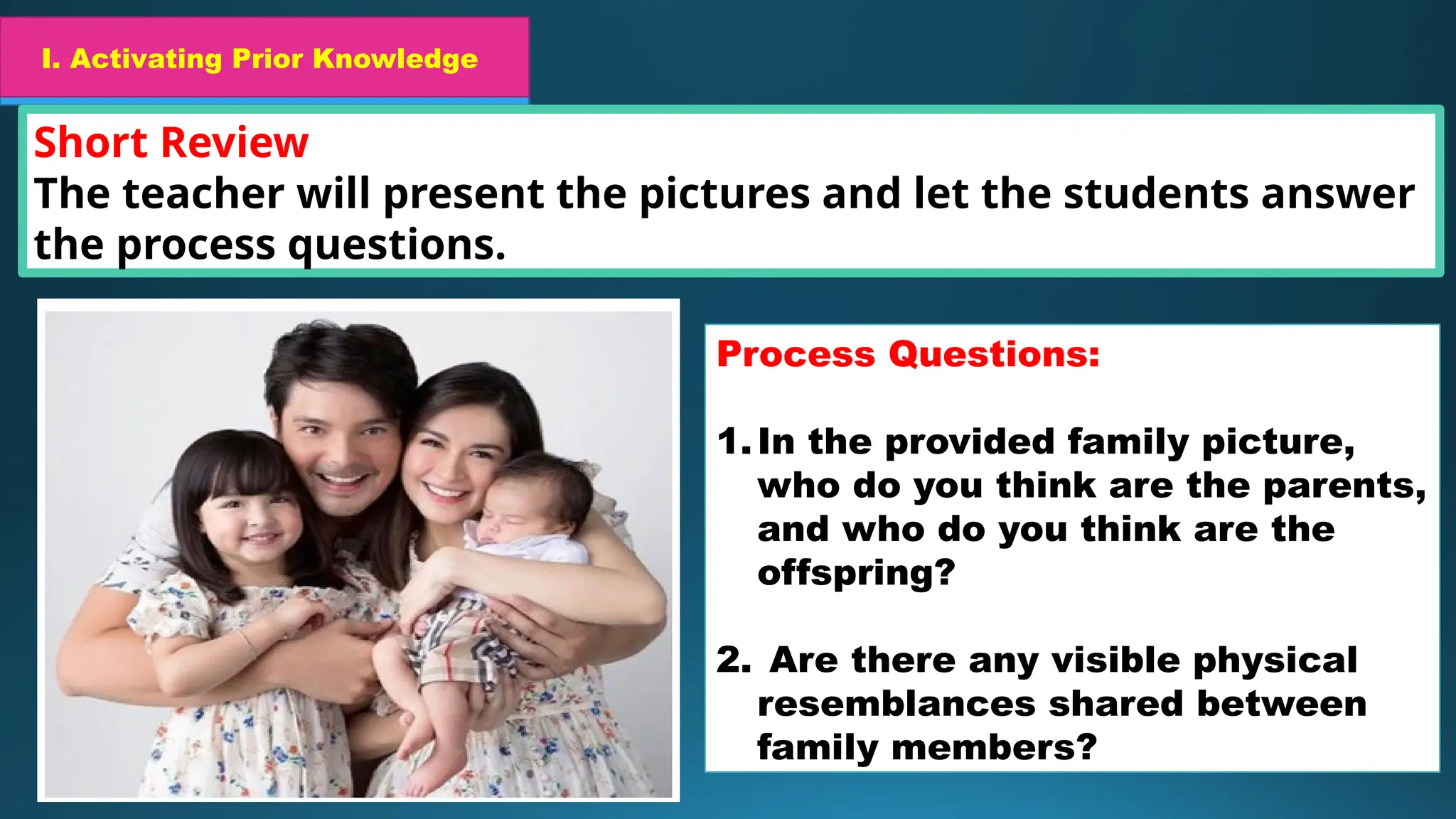 I. Activating Prior Knowledge

Short Review
The teacher will present the pictures and let the students answer the process questions.

Process Questions:

1. In the provided family picture, who do you think are the parents, and who do you think are the offspring?

2. Are there any visible physical resemblances shared between family members?